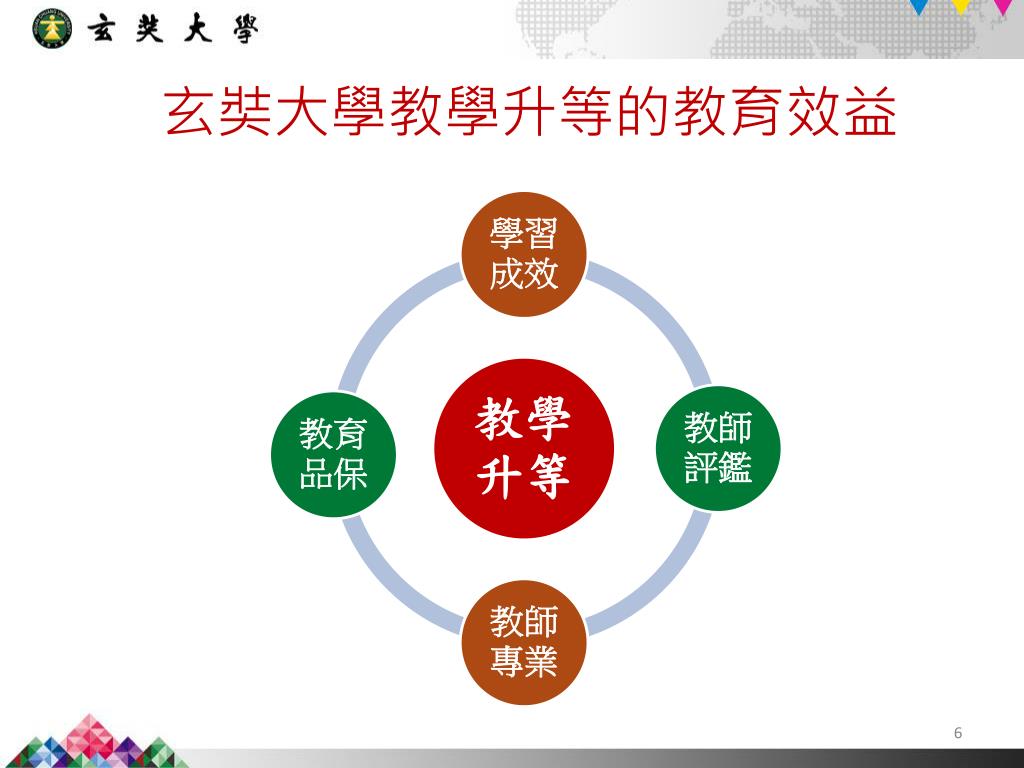 玄奘大學

玄奘大學教學升等的教育效益

學習成效

教育品保

教學升等

教師評鑑

教師專業

6